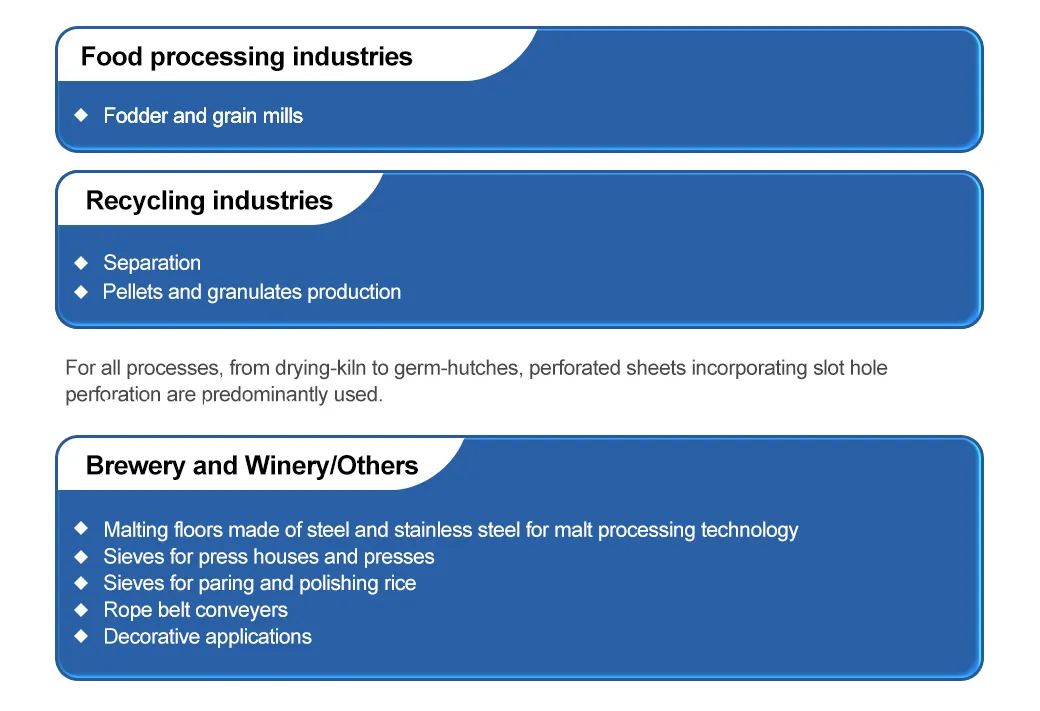 Food processing industries

◆ Fodder and grain mills

Recycling industries

◆ Separation
◆ Pellets and granulates production

For all processes, from drying-kiln to germ-hutches, perforated sheets incorporating slot hole perforation are predominantly used.

Brewery and Winery/Others

◆ Malting floors made of steel and stainless steel for malt processing technology
◆ Sieves for press houses and presses
◆ Sieves for paring and polishing rice
◆ Rope belt conveyers
◆ Decorative applications